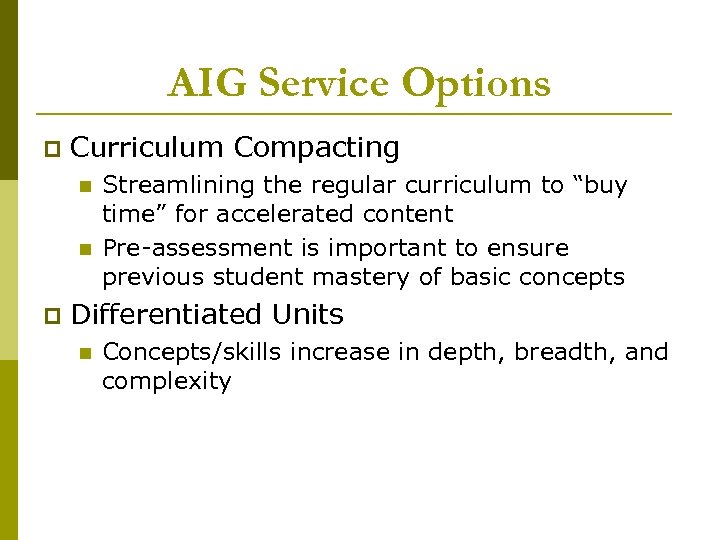 AIG Service Options

Curriculum Compacting

Streamlining the regular curriculum to “buy time” for accelerated content

Pre-assessment is important to ensure previous student mastery of basic concepts

Differentiated Units

Concepts/skills increase in depth, breadth, and complexity